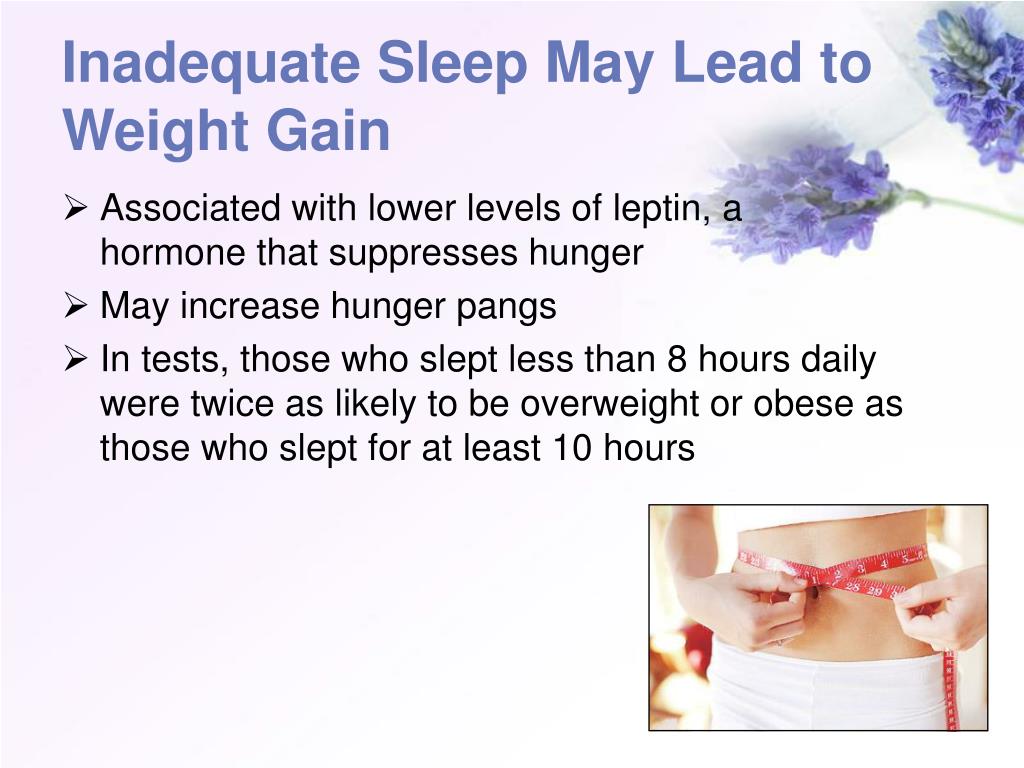 Inadequate Sleep May Lead to Weight Gain

➢ Associated with lower levels of leptin, a hormone that suppresses hunger
➢ May increase hunger pangs
➢ In tests, those who slept less than 8 hours daily were twice as likely to be overweight or obese as those who slept for at least 10 hours